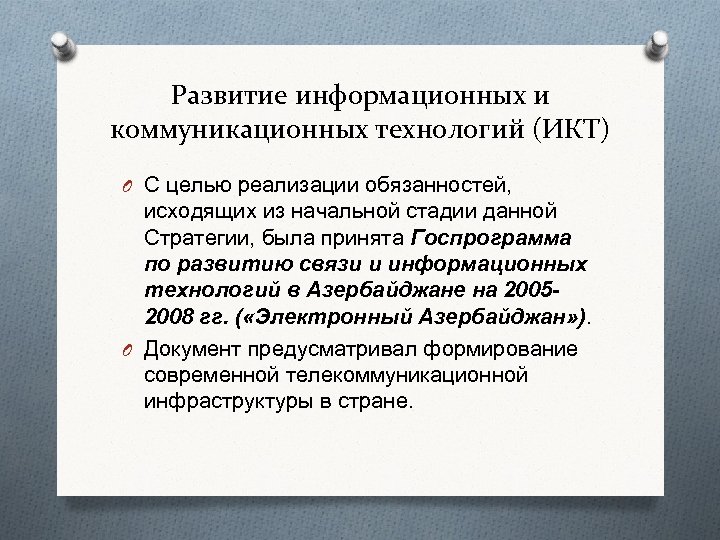 Развитие информационных и коммуникационных технологий (ИКТ)

O С целью реализации обязанностей, исходящих из начальной стадии данной Стратегии, была принята Госпрограмма по развитию связи и информационных технологий в Азербайджане на 2005-2008 гг. («Электронный Азербайджан»).

O Документ предусматривал формирование современной телекоммуникационной инфраструктуры в стране.